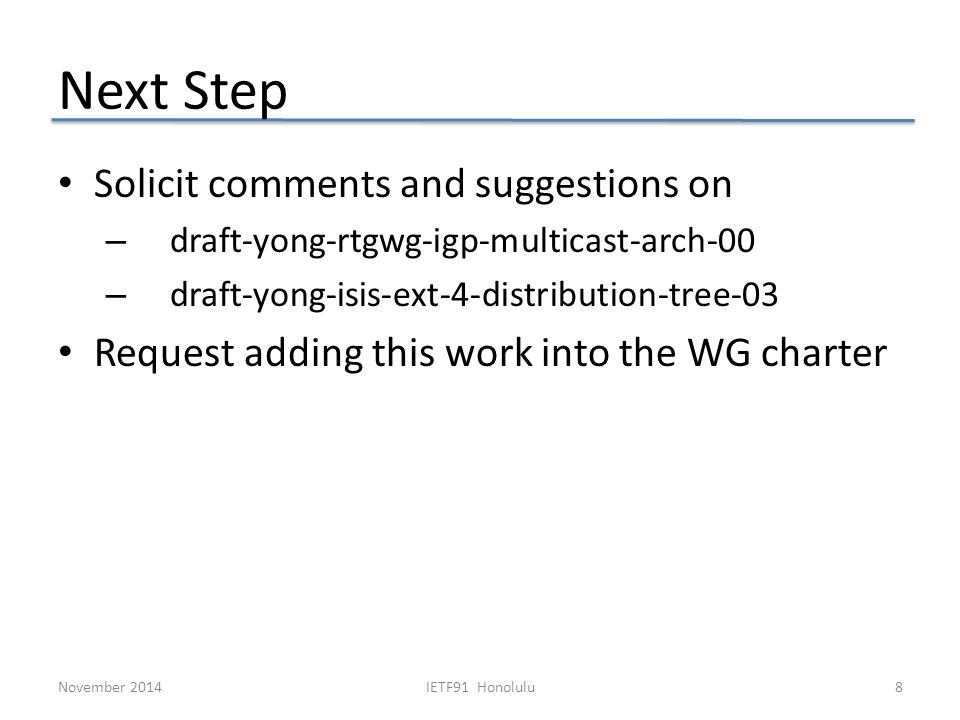 Next Step

• Solicit comments and suggestions on
– draft-yong-rtgwg-igp-multicast-arch-00
– draft-yong-isis-ext-4-distribution-tree-03
• Request adding this work into the WG charter

November 2014
IETF91 Honolulu
8